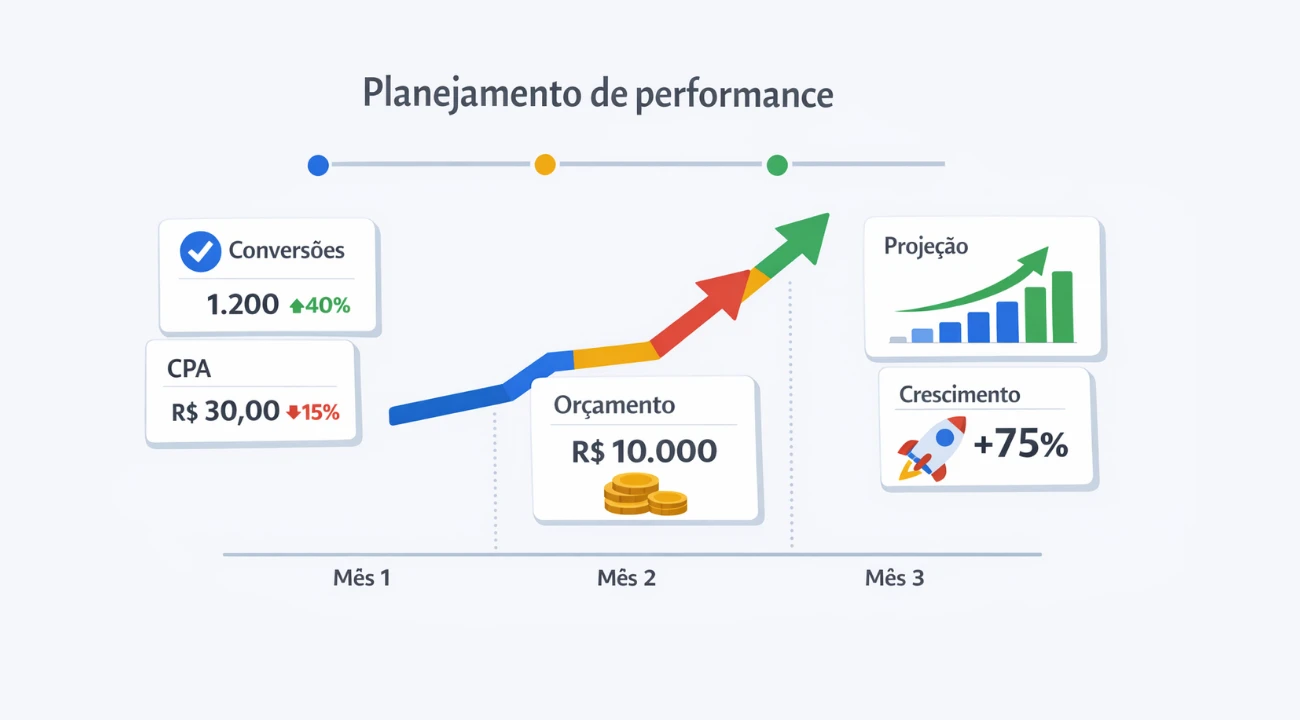 Planejamento de performance

Conversões
1.200 40%

CPA
R$ 30,00 15%

Orçamento
R$ 10.000

Projeção

Crescimento
+75%

Mês 1
Mês 2
Mês 3